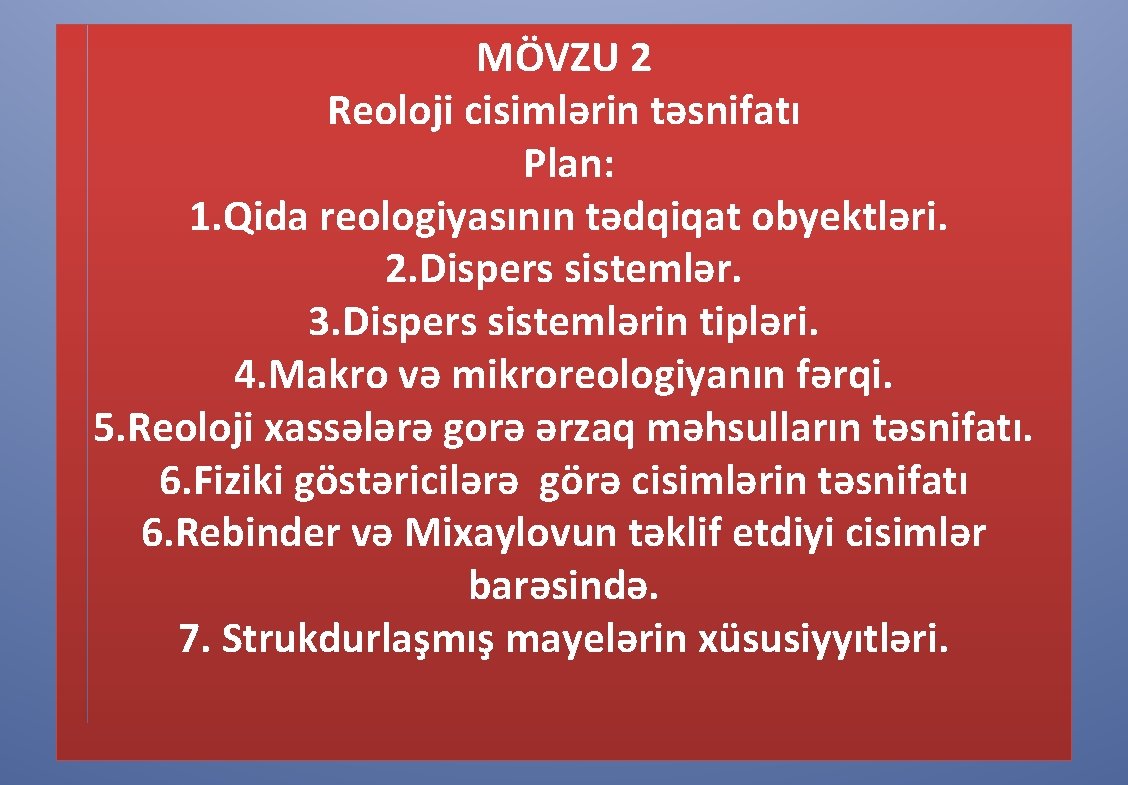 MÖVZU 2
Reoloji cisimlərin təsnifatı
Plan:
1.Qida reologiyasının tədqiqat obyektləri.
2.Dispers sistemlər.
3.Dispers sistemlərin tipləri.
4.Makro və mikroreologiyanın fərqi.
5.Reoloji xassələrə gorə ərzaq məhsulların təsnifatı.
6.Fiziki göstəricilərə görə cisimlərin təsnifatı
6.Rebinder və Mixaylovun təklif etdiyi cisimlər barəsində.
7. Strukdurlaşmış mayelərin xüsusiyyıtləri.